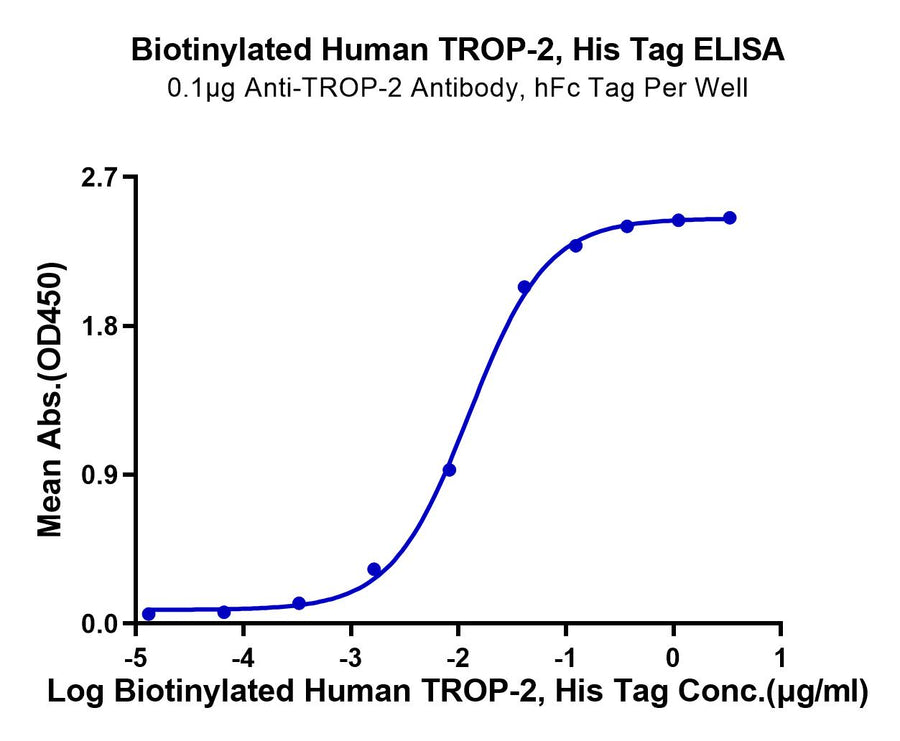 Biotinylated Human TROP-2, His Tag ELISA
0.1μg Anti-TROP-2 Antibody, hFc Tag Per Well

Mean Abs.(OD450)

2.7
1.8
0.9
0.0

-5
-4
-3
-2
-1
0
1

Log Biotinylated Human TROP-2, His Tag Conc.(μg/ml)